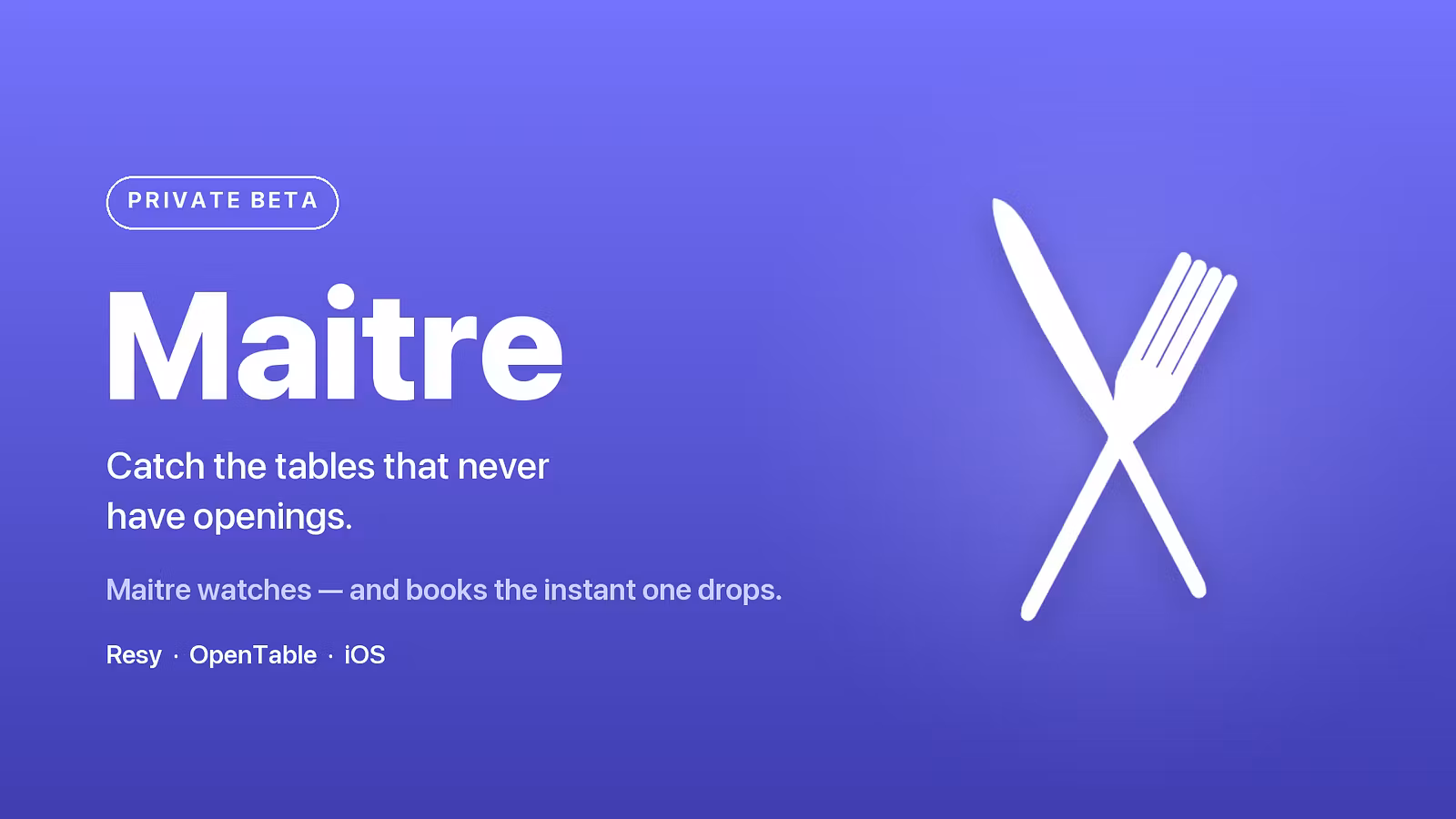 PRIVATE BETA

Maitre

Catch the tables that never have openings.

Maitre watches — and books the instant one drops.

Resy · OpenTable · iOS